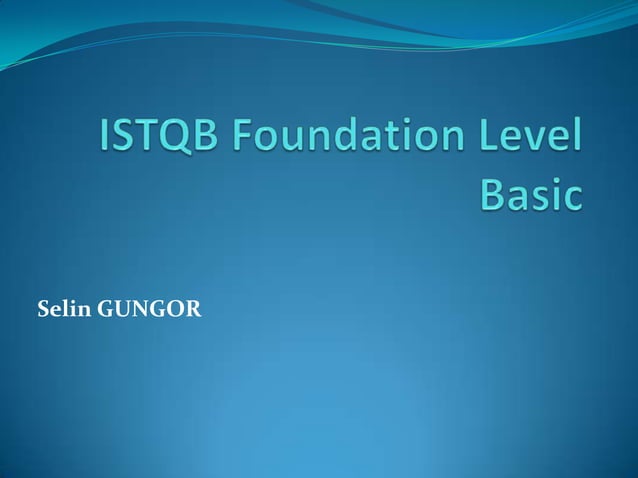 ISTQB Foundation Level Basic

Selin GUNGOR